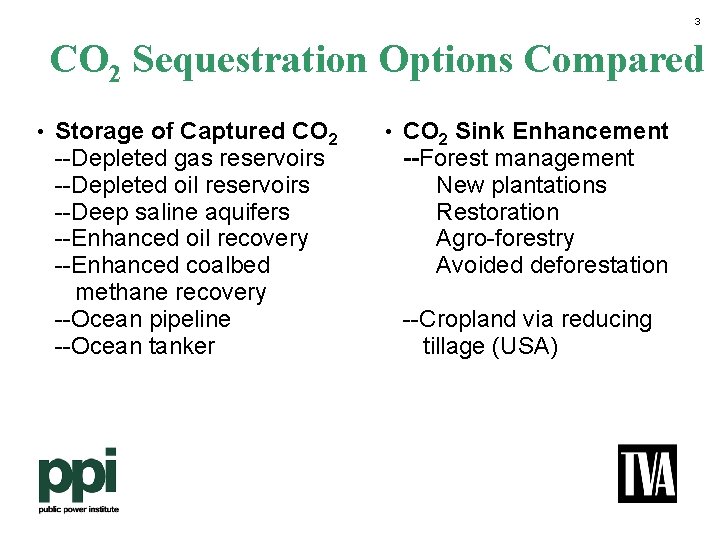 3

$CO_2$ Sequestration Options Compared

• Storage of Captured $CO_2$
--Depleted gas reservoirs
--Depleted oil reservoirs
--Deep saline aquifers
--Enhanced oil recovery
--Enhanced coalbed methane recovery
--Ocean pipeline
--Ocean tanker

• $CO_2$ Sink Enhancement
--Forest management
New plantations
Restoration
Agro-forestry
Avoided deforestation

--Cropland via reducing tillage (USA)

ppi
public power institute

TVA